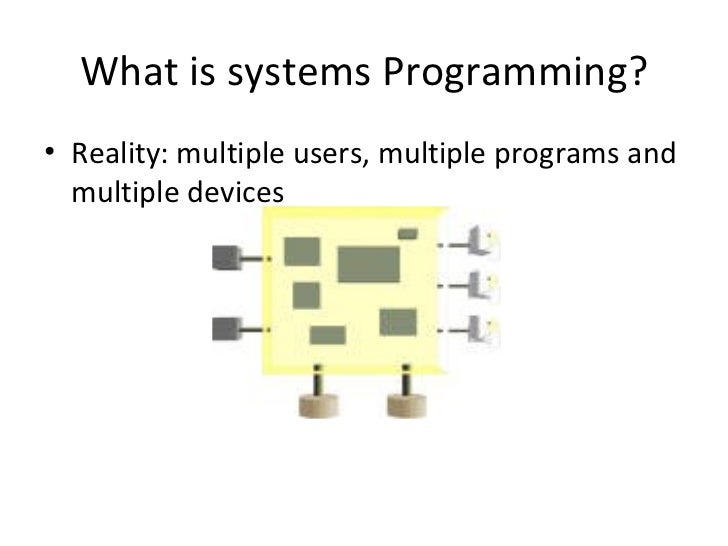 What is systems Programming?

• Reality: multiple users, multiple programs and multiple devices